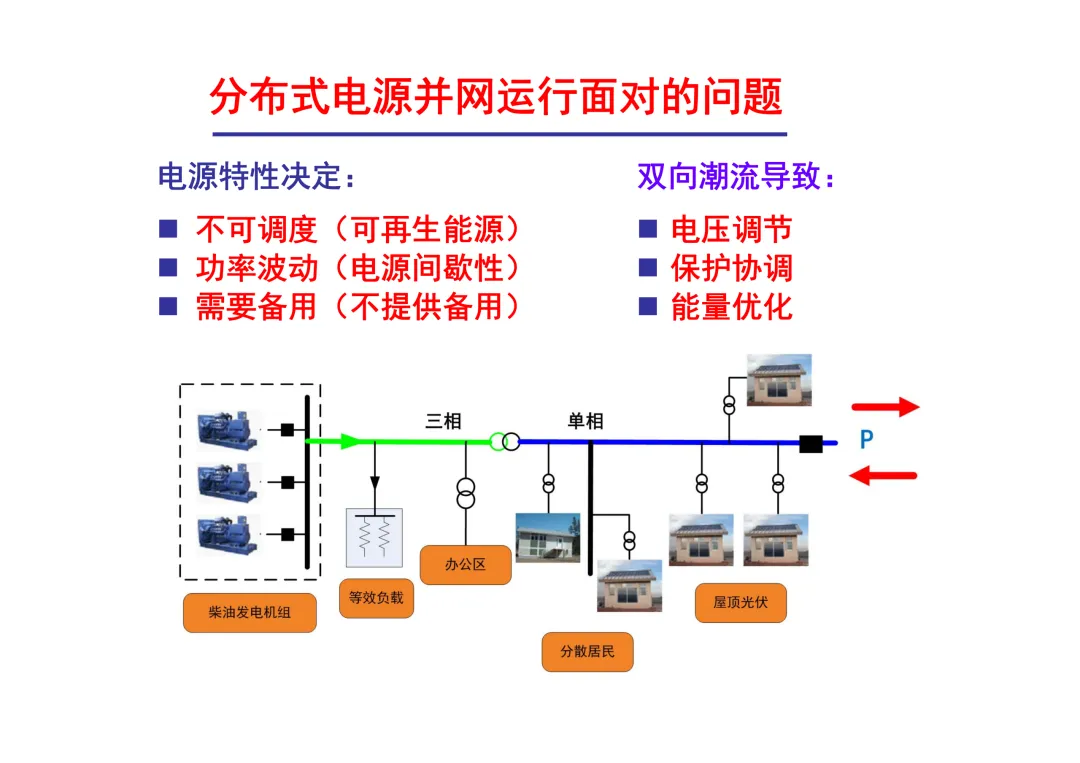 分布式电源并网运行面对的问题

电源特性决定：
■ 不可调度（可再生能源）
■ 功率波动（电源间歇性）
■ 需要备用（不提供备用）

双向潮流导致：
■ 电压调节
■ 保护协调
■ 能量优化

三相
单相
P
柴油发电机组
等效负载
办公区
分散居民
屋顶光伏